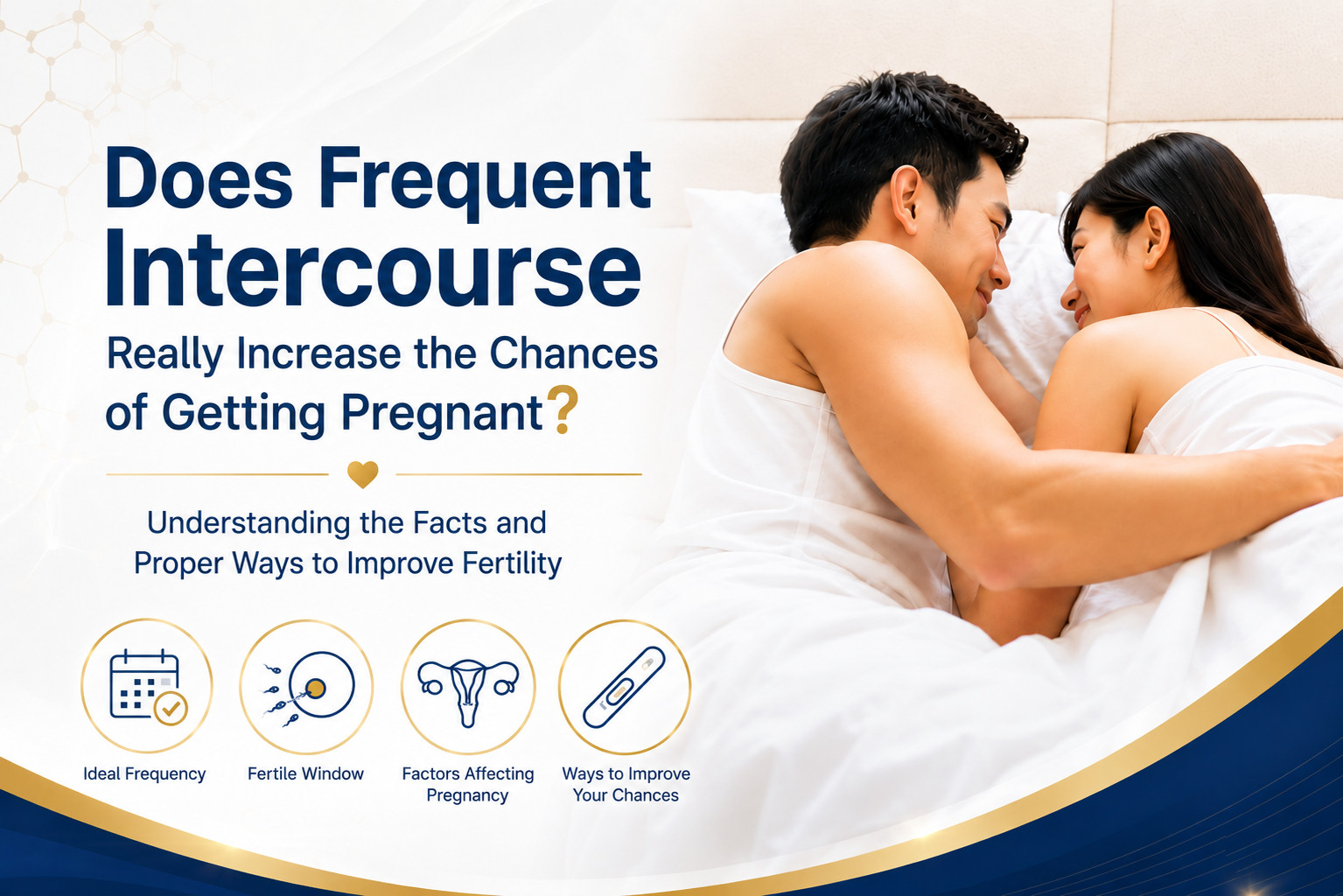 Does Frequent Intercourse Really Increase the Chances of Getting Pregnant?

Understanding the Facts and Proper Ways to Improve Fertility

Ideal Frequency

Fertile Window

Factors Affecting Pregnancy

Ways to Improve Your Chances